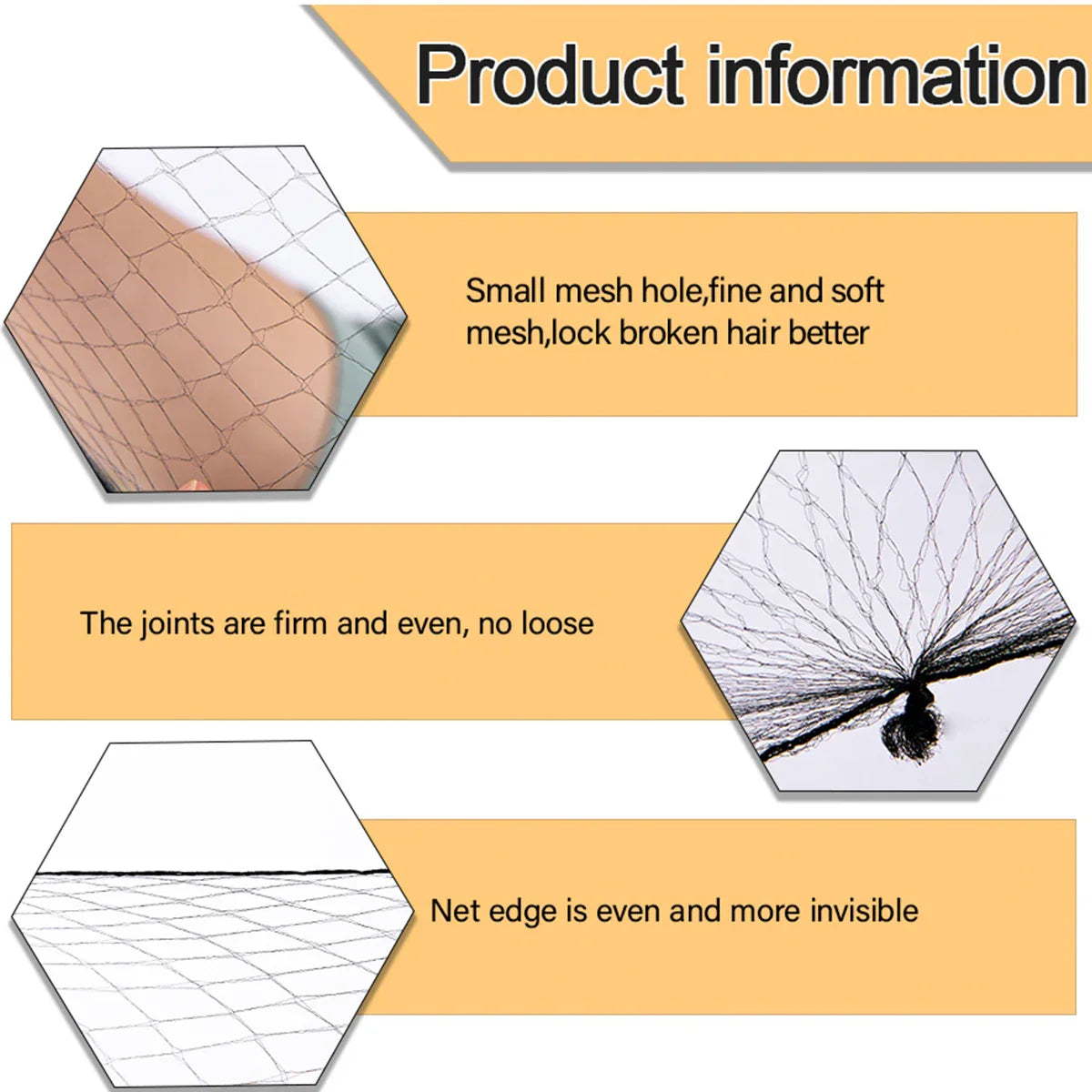 Product information

Small mesh hole,fine and soft mesh,lock broken hair better

The joints are firm and even, no loose

Net edge is even and more invisible